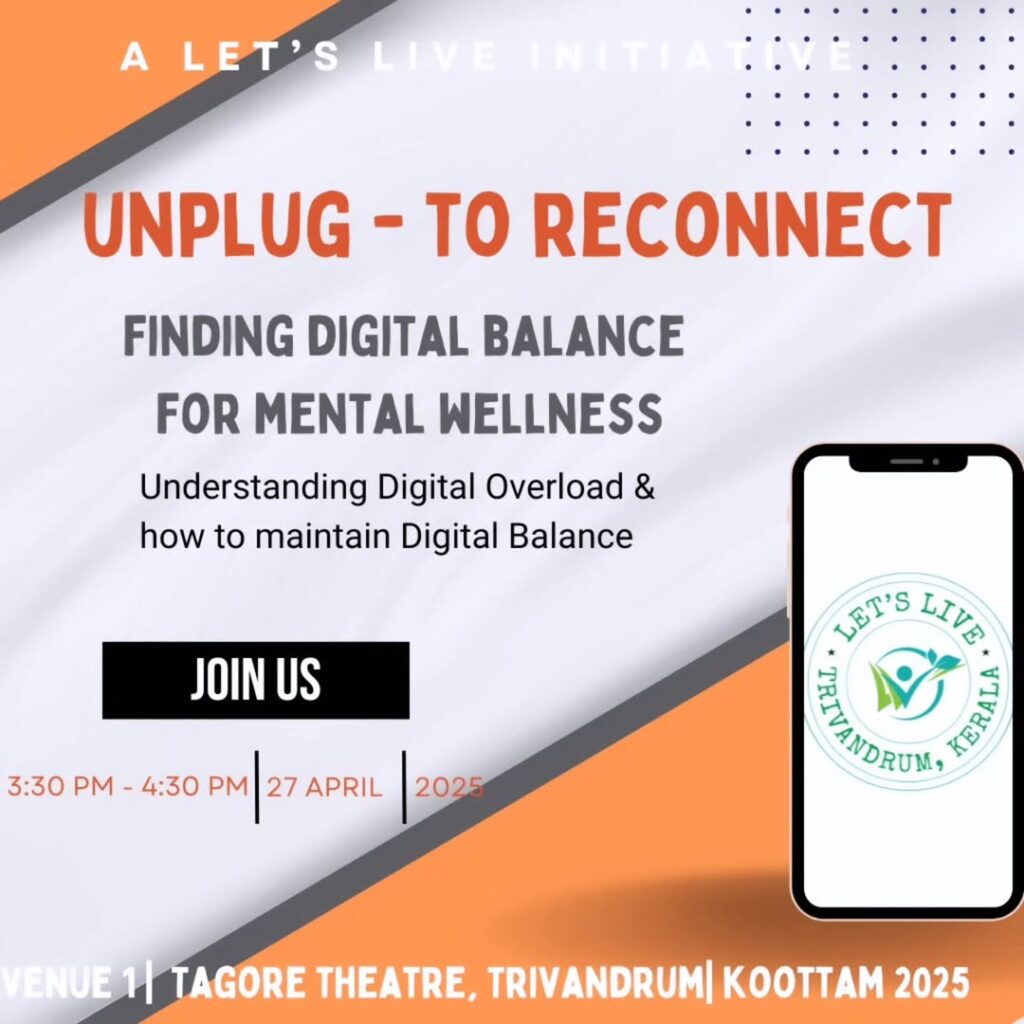 A LET'S LIVE INITIATIVE

UNPLUG - TO RECONNECT

FINDING DIGITAL BALANCE FOR MENTAL WELLNESS

Understanding Digital Overload & how to maintain Digital Balance

JOIN US

3:30 PM - 4:30 PM | 27 APRIL | 2025

LET'S LIVE
TRIVANDRUM, KERALA

VENUE 1| TAGORE THEATRE, TRIVANDRUM| KOOTTAM 2025